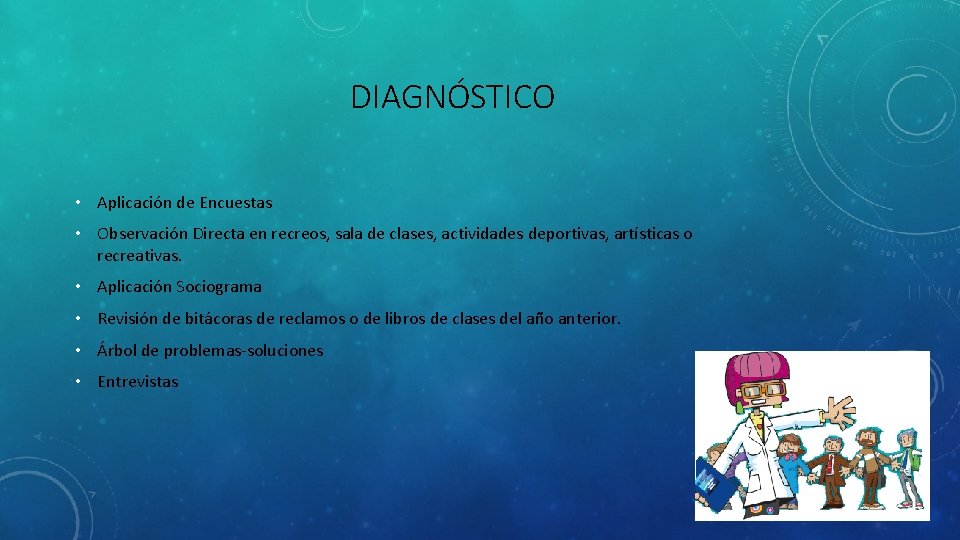 DIAGNÓSTICO

• Aplicación de Encuestas
• Observación Directa en recreos, sala de clases, actividades deportivas, artísticas o recreativas.
• Aplicación Sociograma
• Revisión de bitácoras de reclamos o de libros de clases del año anterior.
• Árbol de problemas-soluciones
• Entrevistas